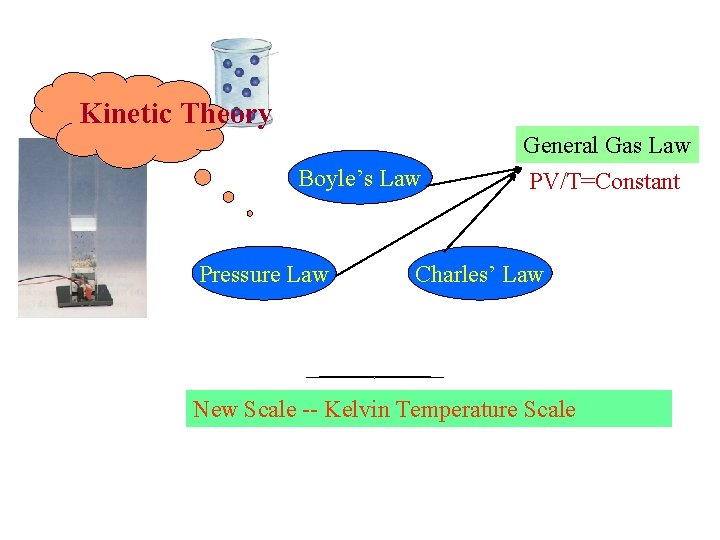 Kinetic Theory

General Gas Law

PV/T=Constant

Boyle's Law

Pressure Law

Charles' Law

New Scale -- Kelvin Temperature Scale